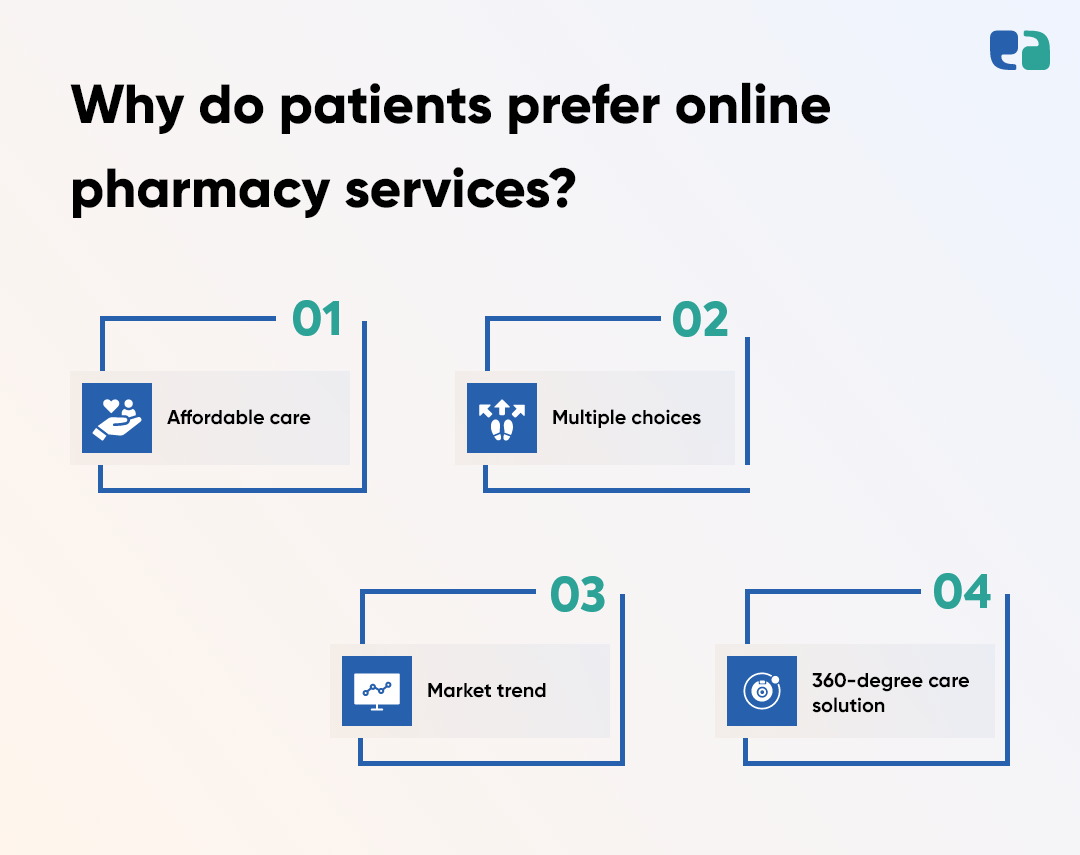 Why do patients prefer online pharmacy services?

01
Affordable care

02
Multiple choices

03
Market trend

04
360-degree care solution